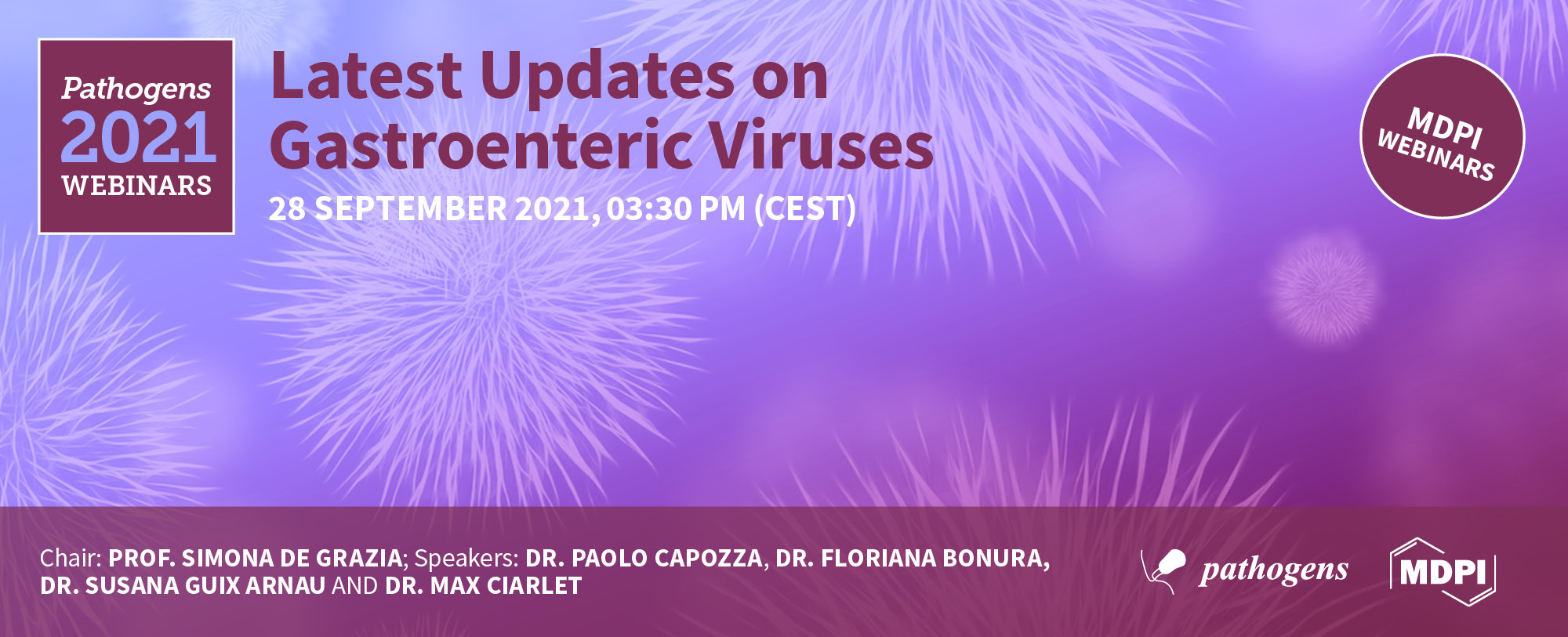 Pathogens
2021
WEBINARS

Latest Updates on Gastroenteric Viruses

28 SEPTEMBER 2021, 03:30 PM (CEST)

MDPI WEBINARS

Chair: PROF. SIMONA DE GRAZIA; Speakers: DR. PAOLO CAPOZZA, DR. FLORIANA BONURA, DR. SUSANA GUIX ARNAU AND DR. MAX CIARLET

pathogens

MDPI